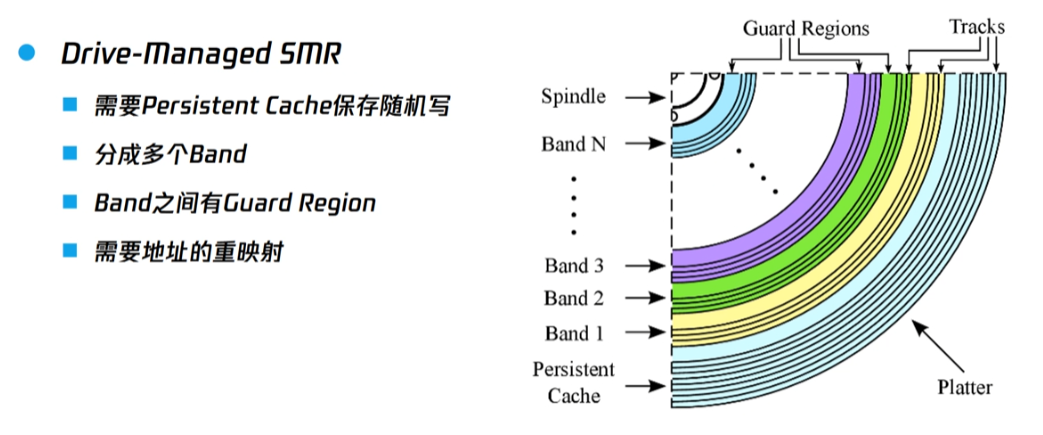 Drive-Managed SMR

需要Persistent Cache保存随机写

分成多个Band

Band之间有Guard Region

需要地址的重映射

Guard Regions

Tracks

Spindle

Band N

Band 3

Band 2

Band 1

Persistent Cache

Platter